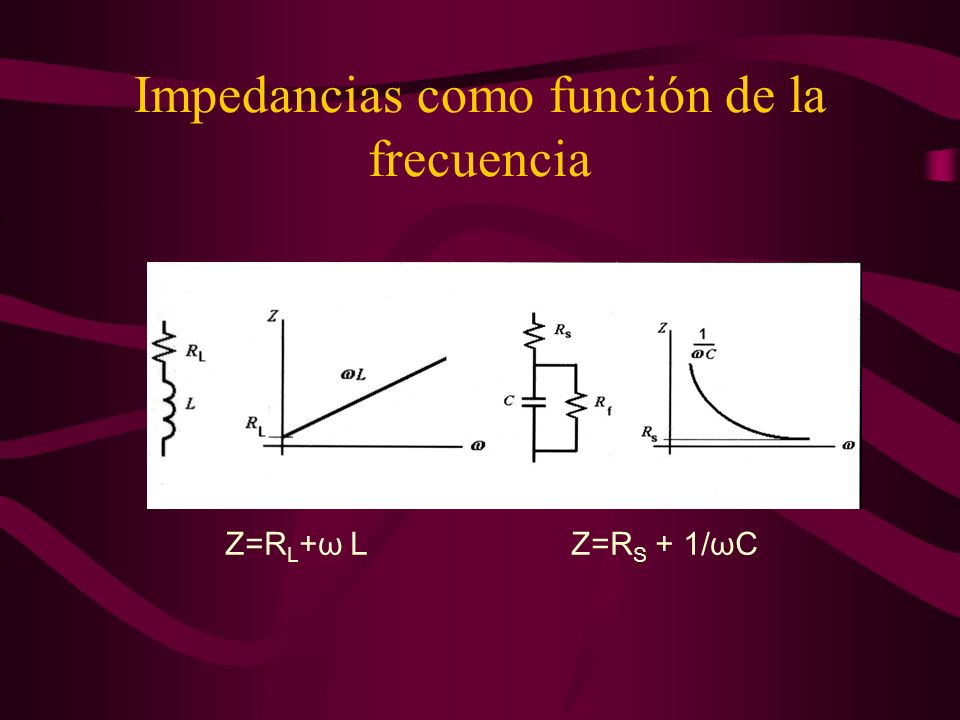 Impedancias como función de la frecuencia

$R_L$

$L$

$Z$

$\omega L$

$R_L$

$\omega$

$R_s$

$C$

$R_f$

$Z$

$\frac{1}{\omega C}$

$R_s$

$\omega$

$Z=R_L+\omega L$

$Z=R_S + 1/\omega C$